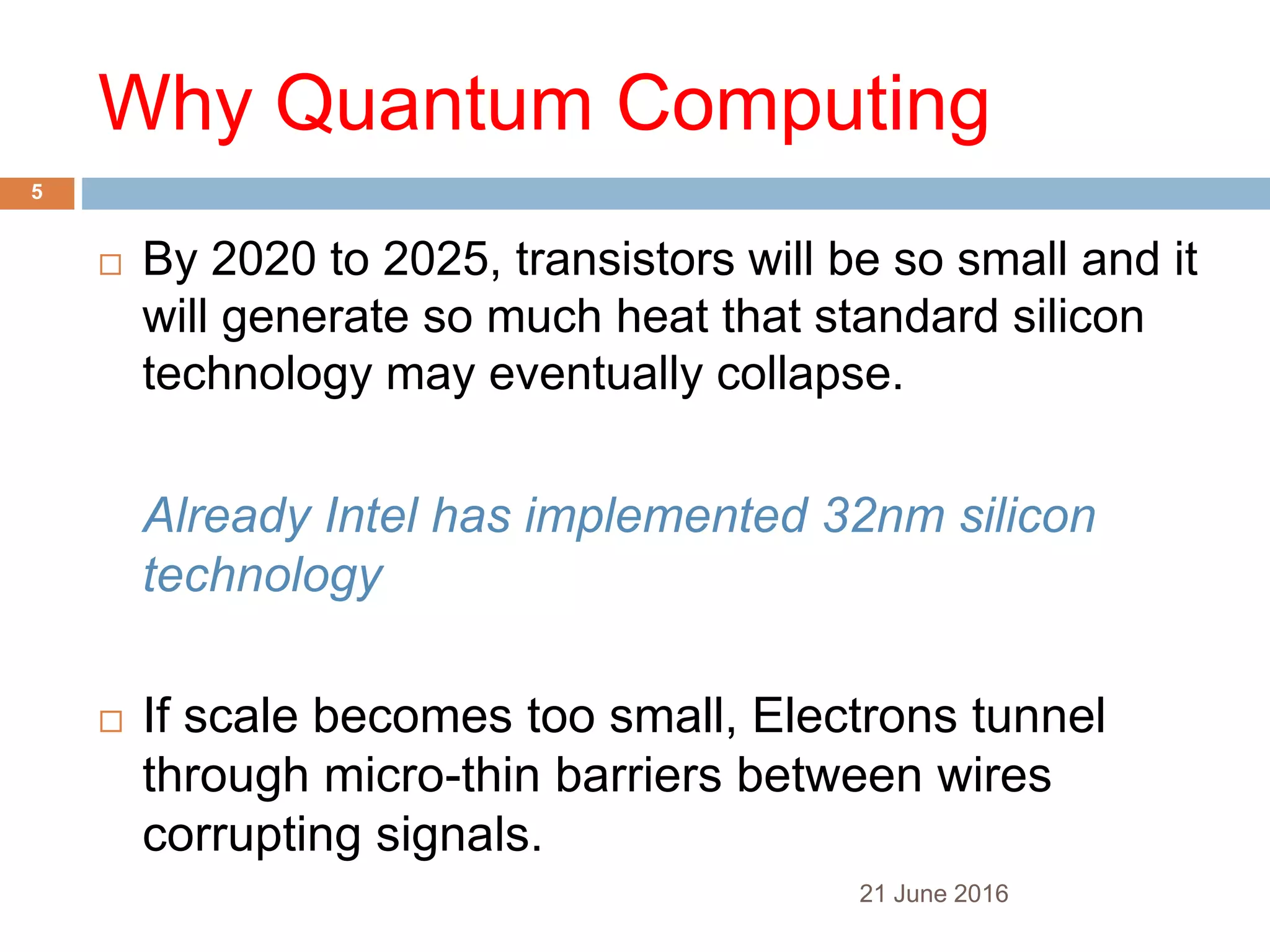 Why Quantum Computing

5

□ By 2020 to 2025, transistors will be so small and it will generate so much heat that standard silicon technology may eventually collapse.

Already Intel has implemented 32nm silicon technology

□ If scale becomes too small, Electrons tunnel through micro-thin barriers between wires corrupting signals.

21 June 2016